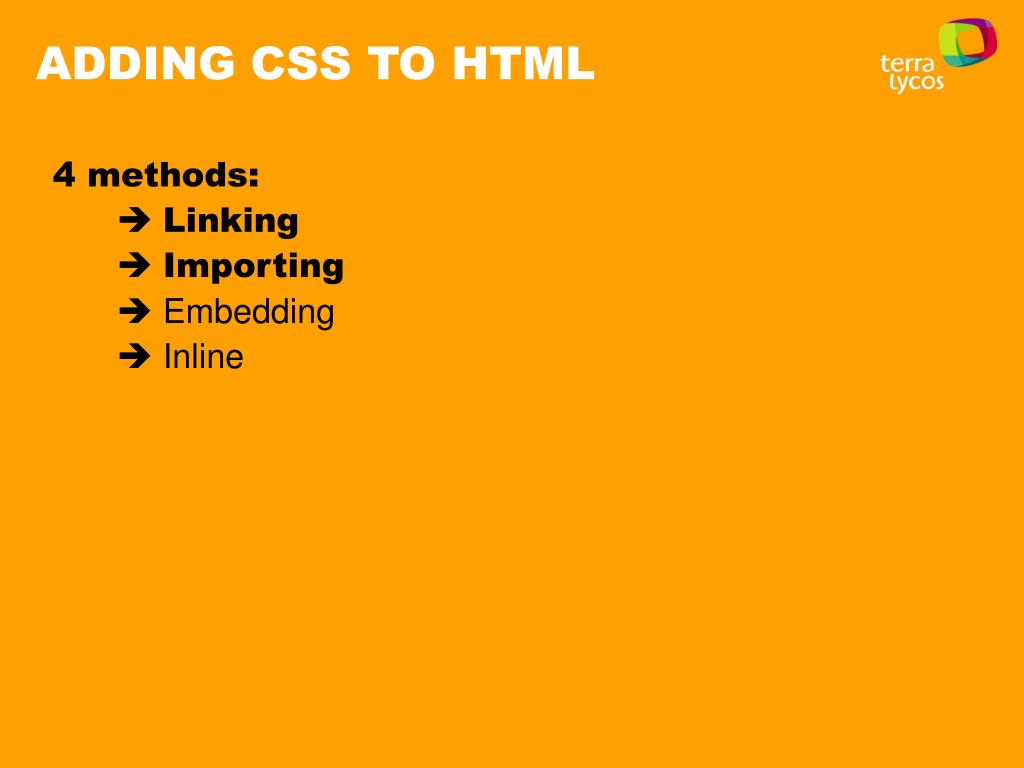 ADDING CSS TO HTML

terra lycos

4 methods:
➔ Linking
➔ Importing
➔ Embedding
➔ Inline